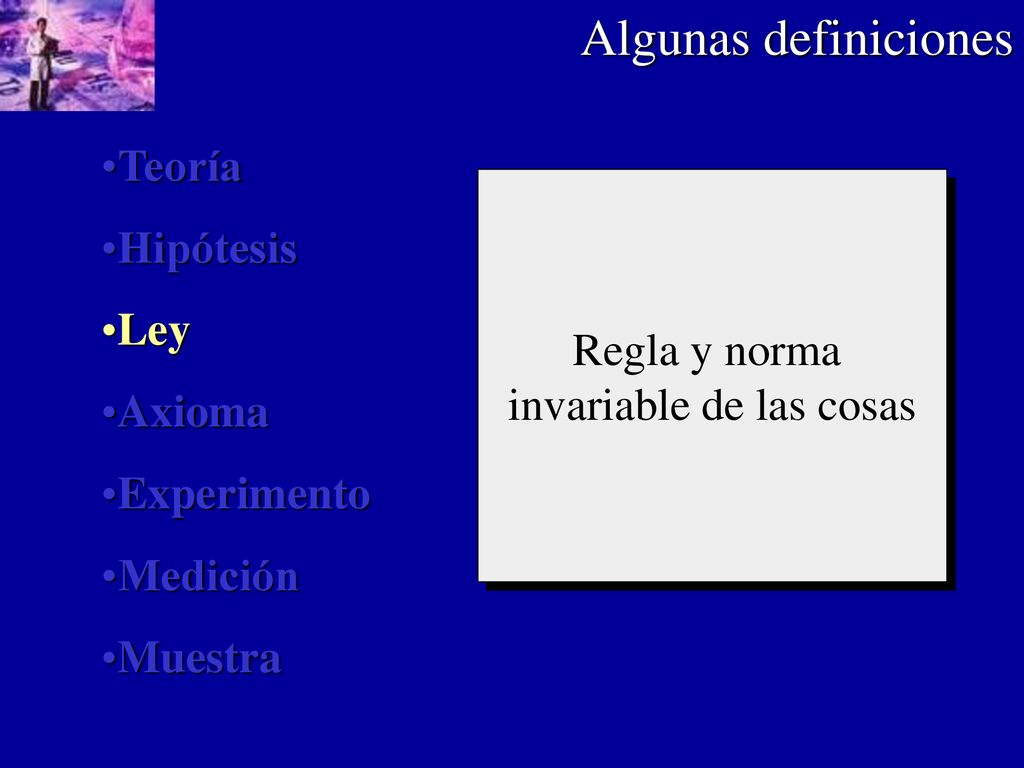 Algunas definiciones

•Teoría
•Hipótesis
•Ley
•Axioma
•Experimento
•Medición
•Muestra

Regla y norma invariable de las cosas